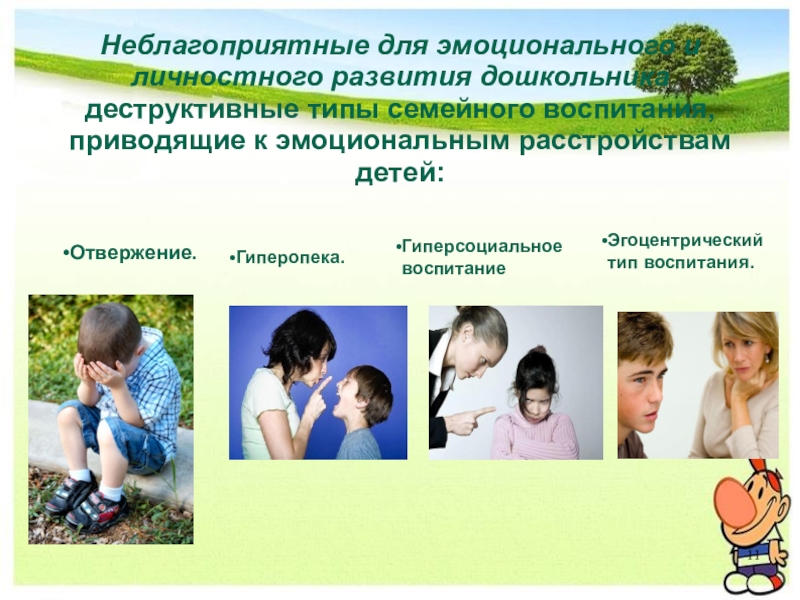 Неблагоприятные для эмоционального и личностного развития дошкольника деструктивные типы семейного воспитания, приводящие к эмоциональным расстройствам детей:

•Отвержение.

•Гиперопека.

•Гиперсоциальное воспитание

•Эгоцентрический тип воспитания.